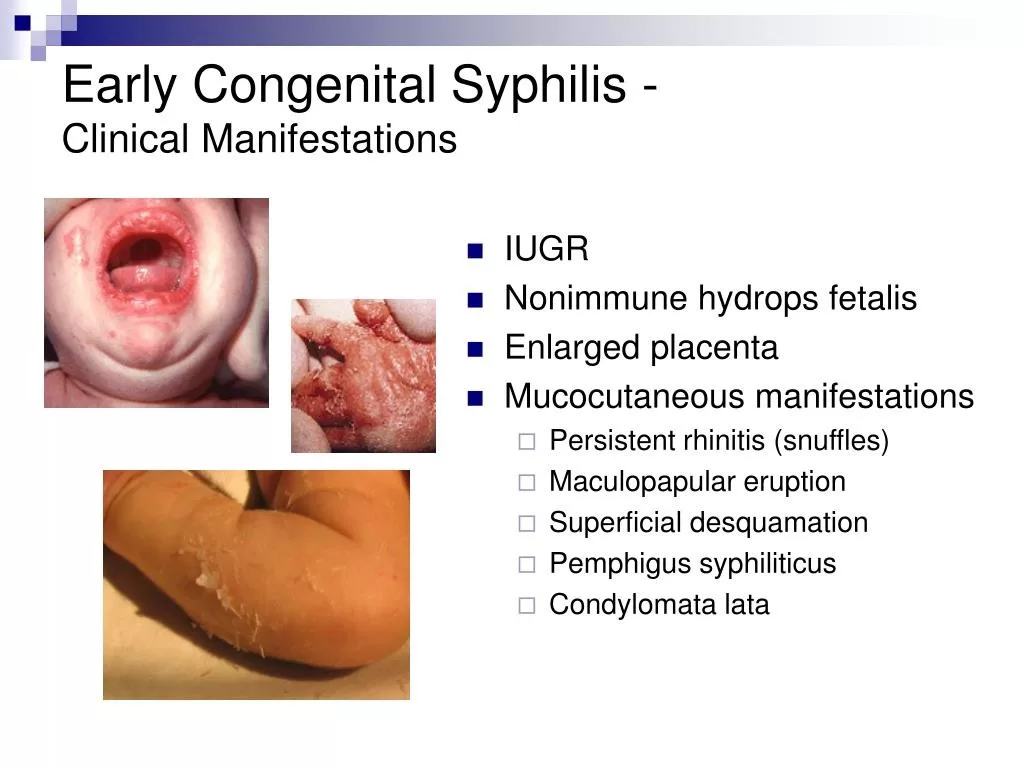 Early Congenital Syphilis - Clinical Manifestations

- IUGR
- Nonimmune hydrops fetalis
- Enlarged placenta
- Mucocutaneous manifestations
  - Persistent rhinitis (snuffles)
  - Maculopapular eruption
  - Superficial desquamation
  - Pemphigus syphiliticus
  - Condylomata lata